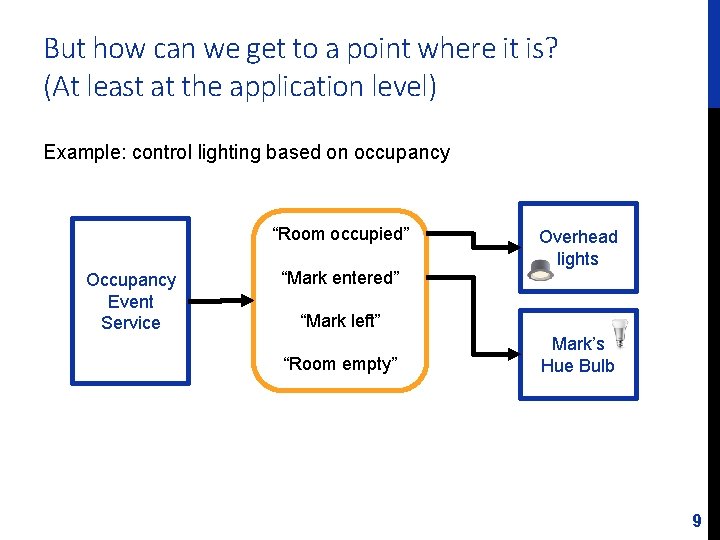 But how can we get to a point where it is?
(At least at the application level)

Example: control lighting based on occupancy

Occupancy Event Service

“Room occupied”

“Mark entered”

“Mark left”

“Room empty”

Overhead lights

Mark’s Hue Bulb

9